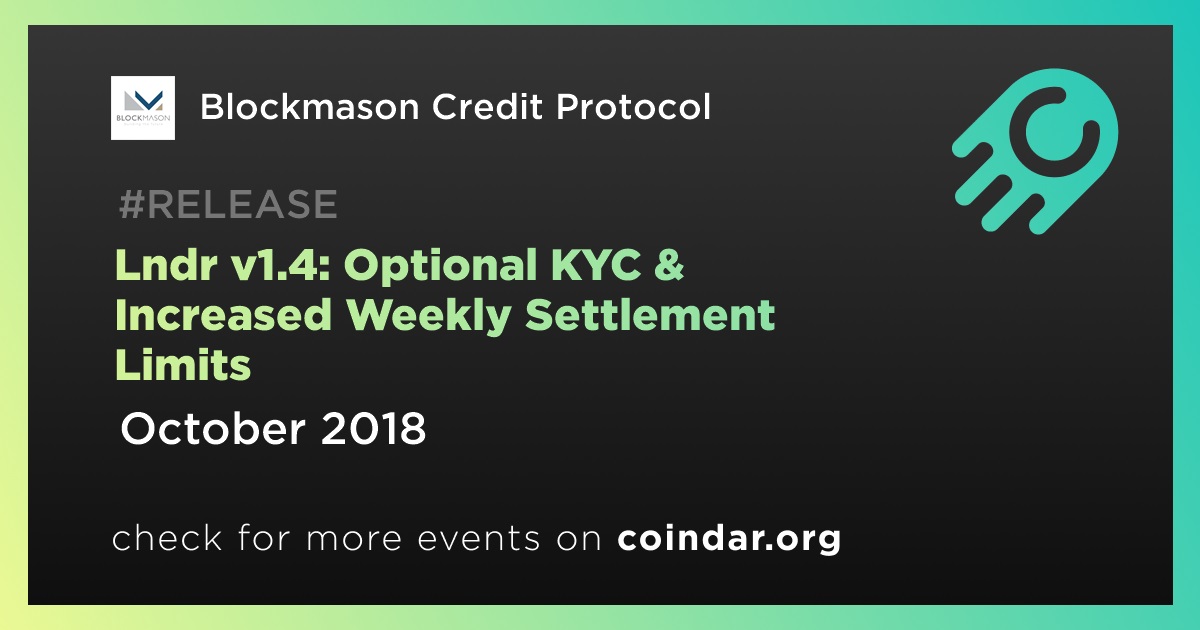 BLOCKMASON

Blockmason Credit Protocol

#RELEASE

Lndr v1.4: Optional KYC & Increased Weekly Settlement Limits

October 2018

check for more events on coindar.org